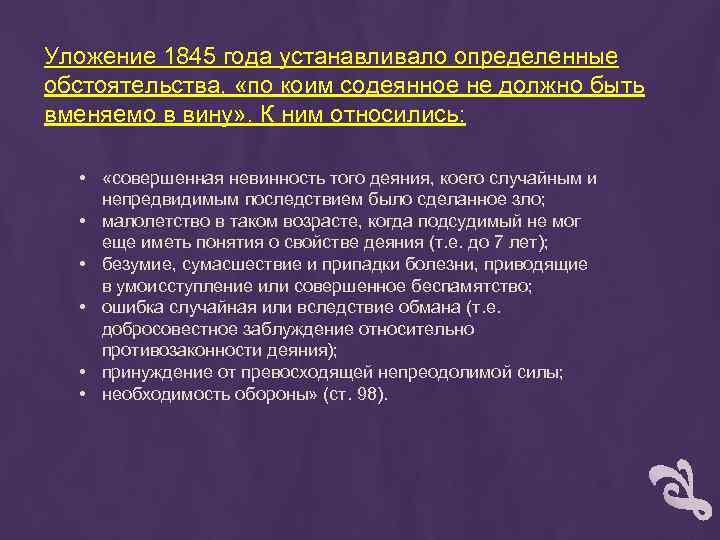 Уложение 1845 года устанавливало определенные обстоятельства, «по коим содеянное не должно быть вменяемо в вину». К ним относились:

• «совершенная невинность того деяния, коего случайным и непредвидимым последствием было сделанное зло;
• малолетство в таком возрасте, когда подсудимый не мог еще иметь понятия о свойстве деяния (т.е. до 7 лет);
• безумие, сумасшествие и припадки болезни, приводящие в умоисступление или совершенное беспамятство;
• ошибка случайная или вследствие обмана (т.е. добросовестное заблуждение относительно противозаконности деяния);
• принуждение от превосходящей непреодолимой силы;
• необходимость обороны» (ст. 98).